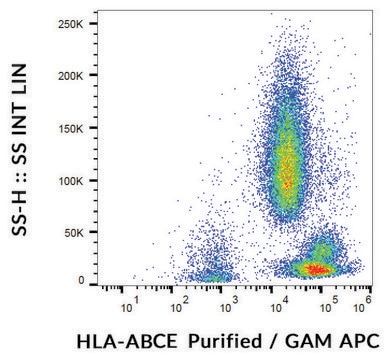 SS-H :: SS INT LIN

250K
200K
150K
100K
50K
0

$10^1$ $10^2$ $10^3$ $10^4$ $10^5$ $10^6$

HLA-ABCE Purified / GAM APC